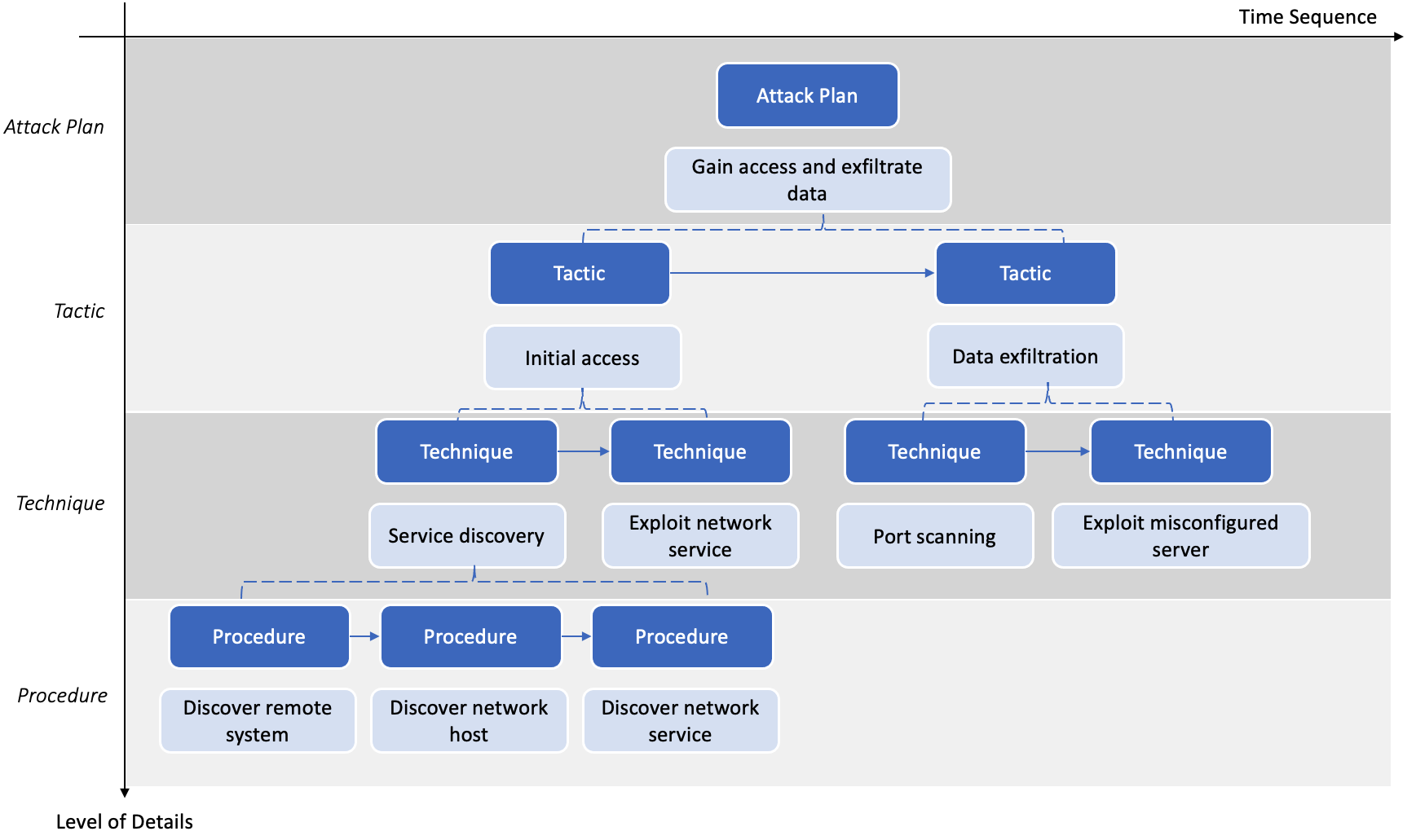 Time Sequence

Attack Plan

Attack Plan

Gain access and exfiltrate data

Tactic

Tactic

Tactic

Initial access

Data exfiltration

Technique

Technique

Technique

Technique

Technique

Service discovery

Exploit network service

Port scanning

Exploit misconfigured server

Procedure

Procedure

Procedure

Procedure

Discover remote system

Discover network host

Discover network service

Level of Details